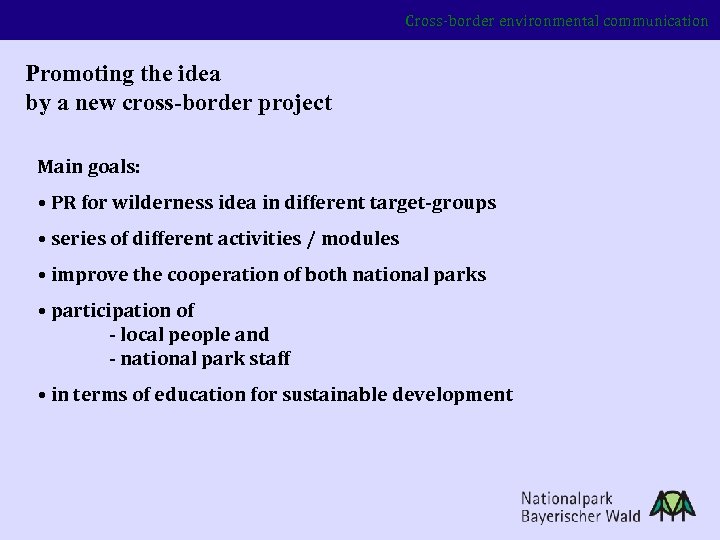 Cross-border environmental communication

Promoting the idea
by a new cross-border project

Main goals:

• PR for wilderness idea in different target-groups

• series of different activities / modules

• improve the cooperation of both national parks

• participation of
- local people and
- national park staff

• in terms of education for sustainable development

Nationalpark
Bayerischer Wald